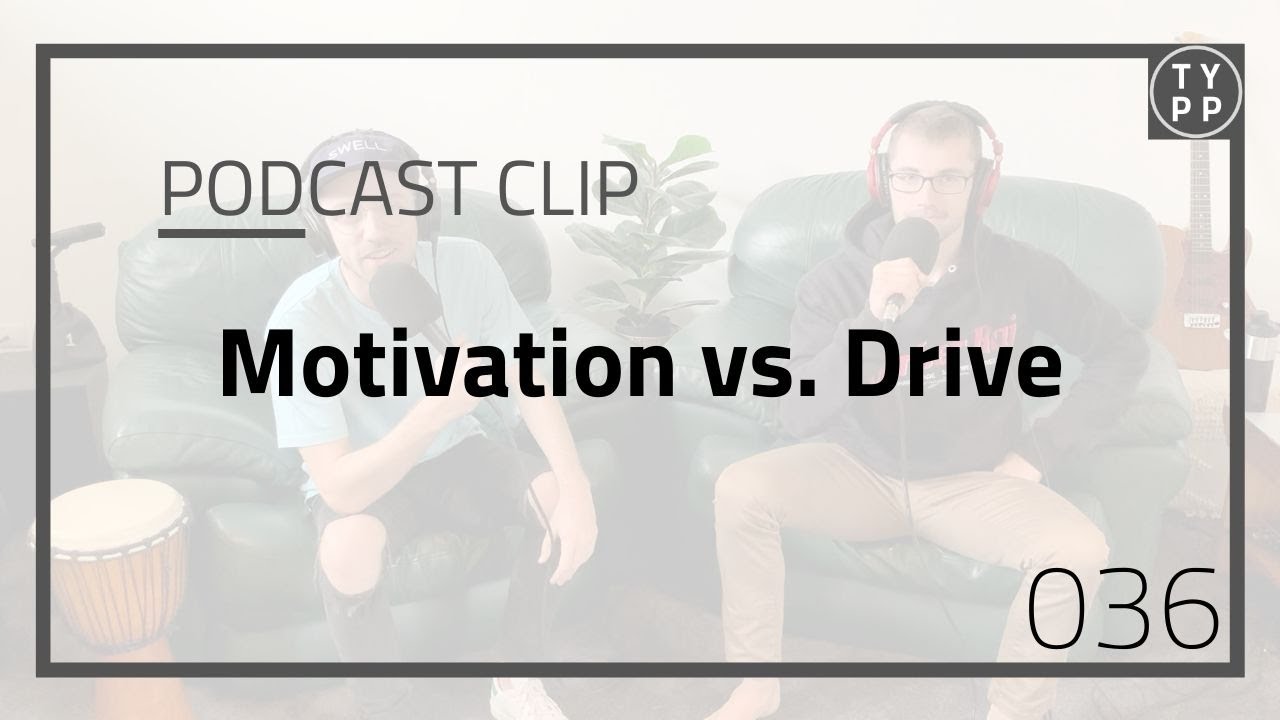 TY
PP

PODCAST CLIP

Motivation vs. Drive

036